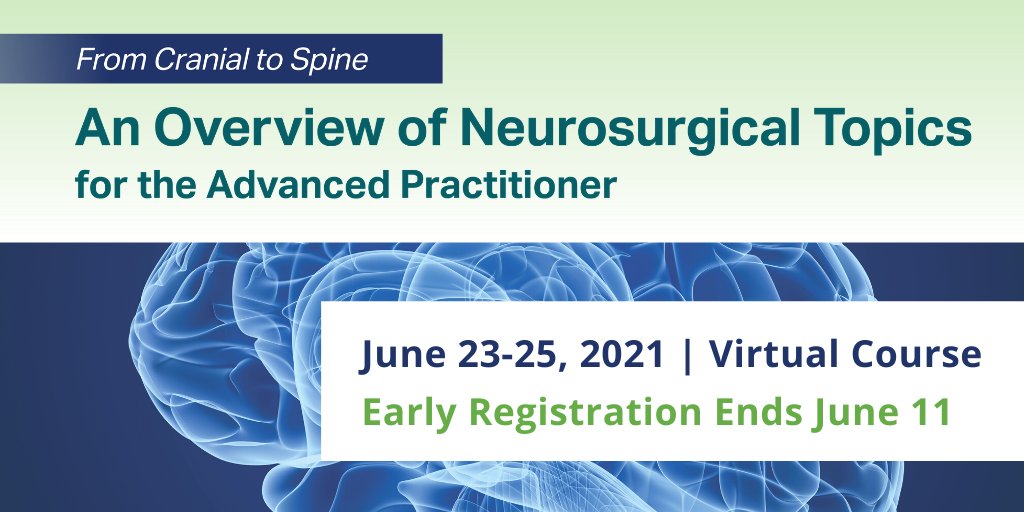 From Cranial to Spine

An Overview of Neurosurgical Topics for the Advanced Practitioner

June 23-25, 2021 | Virtual Course

Early Registration Ends June 11